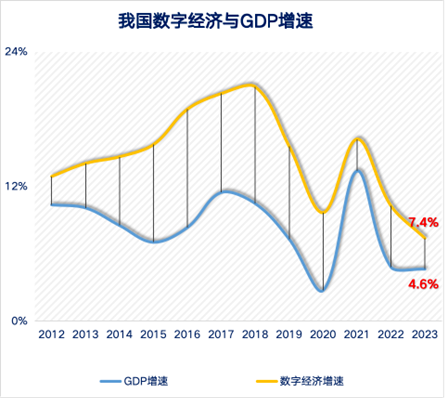 我国数字经济与GDP增速

24%

12%

0%

7.4%

4.6%

2012 2013 2014 2015 2016 2017 2018 2019 2020 2021 2022 2023

GDP增速 数字经济增速